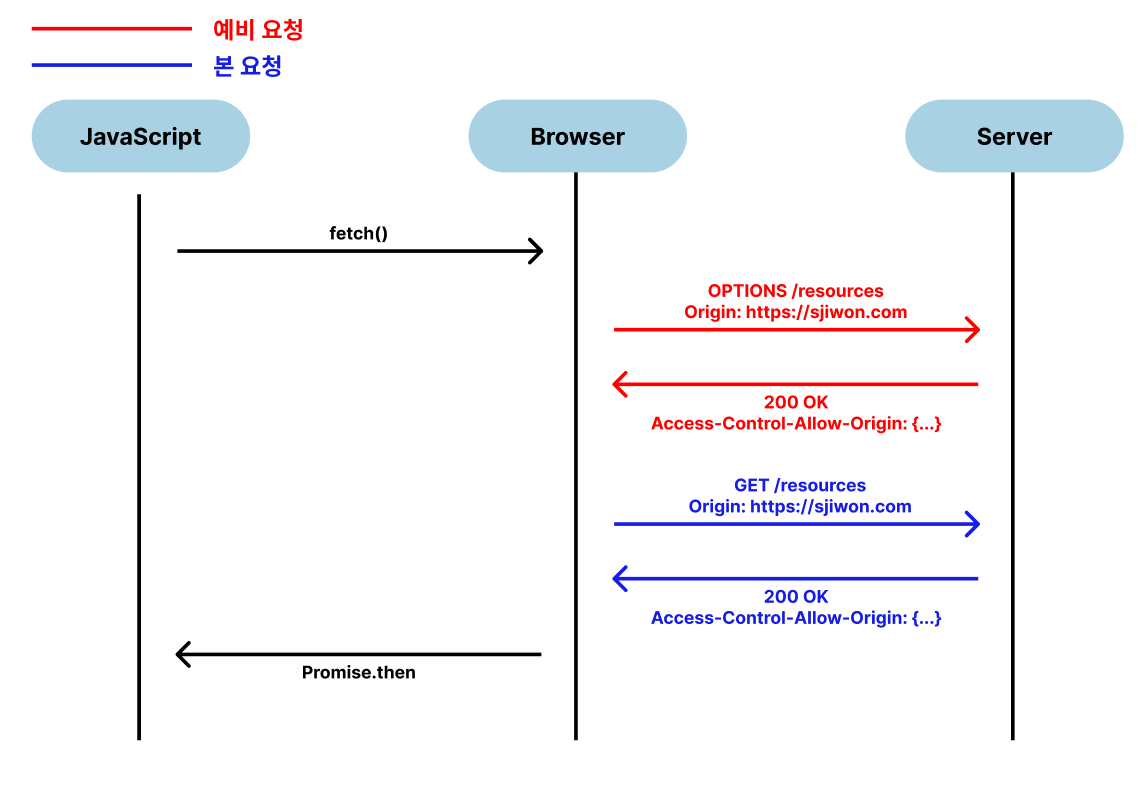 예비 요청
본 요청

JavaScript

Browser

Server

fetch()

OPTIONS /resources
Origin: https://sjiwon.com

200 OK
Access-Control-Allow-Origin: {...}

GET /resources
Origin: https://sjiwon.com

200 OK
Access-Control-Allow-Origin: {...}

Promise.then